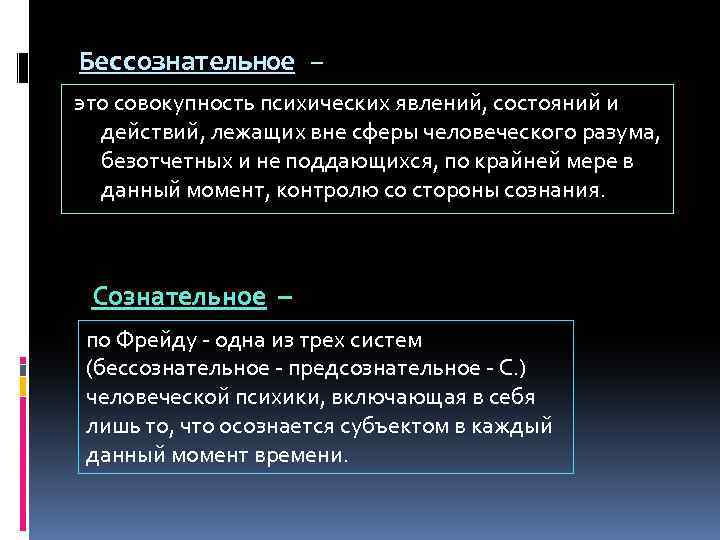 Бессознательное –

это совокупность психических явлений, состояний и действий, лежащих вне сферы человеческого разума, безотчетных и не поддающихся, по крайней мере в данный момент, контролю со стороны сознания.

Сознательное –

по Фрейду - одна из трех систем (бессознательное - предсознательное - С.) человеческой психики, включающая в себя лишь то, что осознается субъектом в каждый данный момент времени.